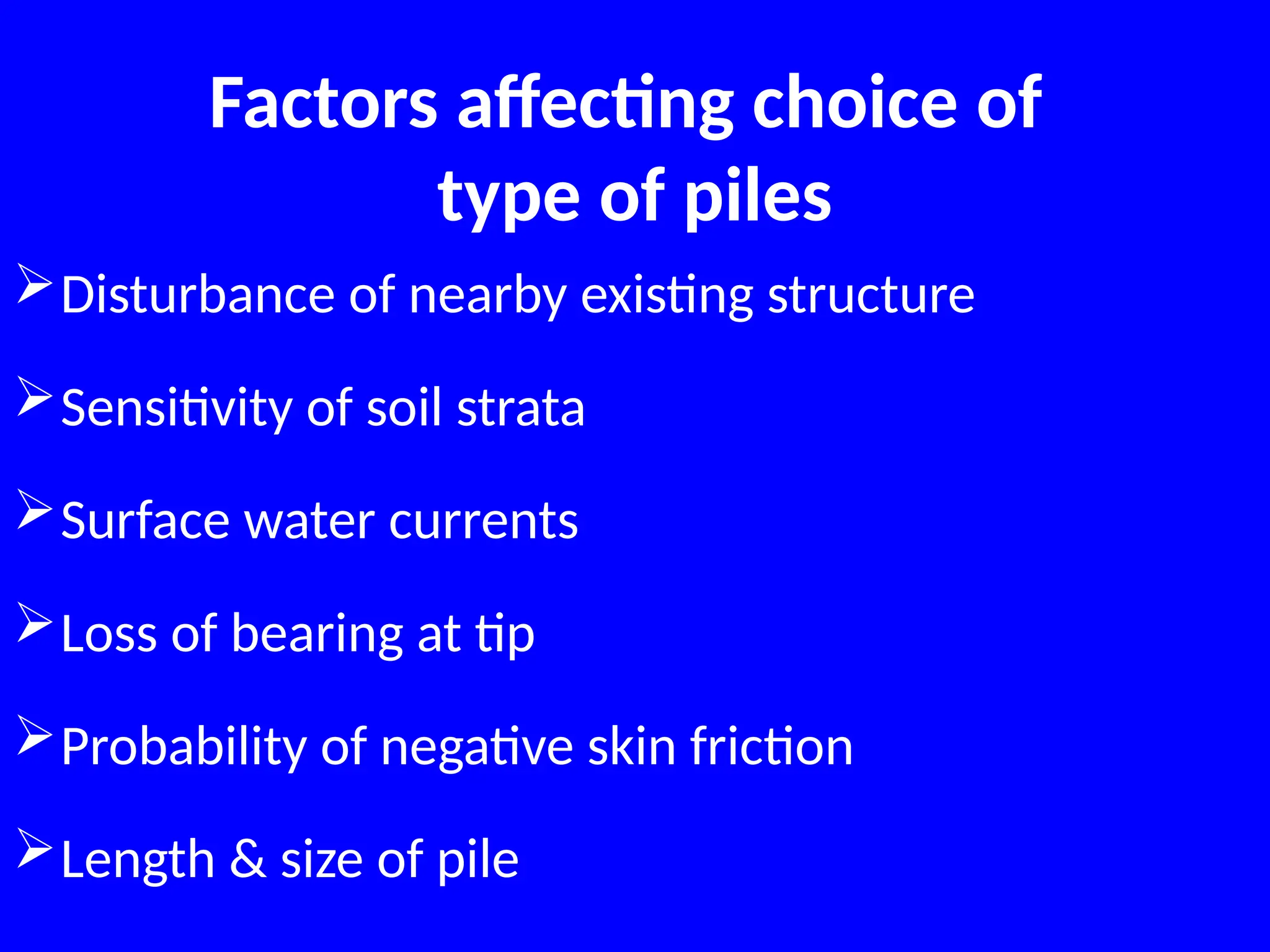 Factors affecting choice of type of piles

➢ Disturbance of nearby existing structure

➢ Sensitivity of soil strata

➢ Surface water currents

➢ Loss of bearing at tip

➢ Probability of negative skin friction

➢ Length & size of pile